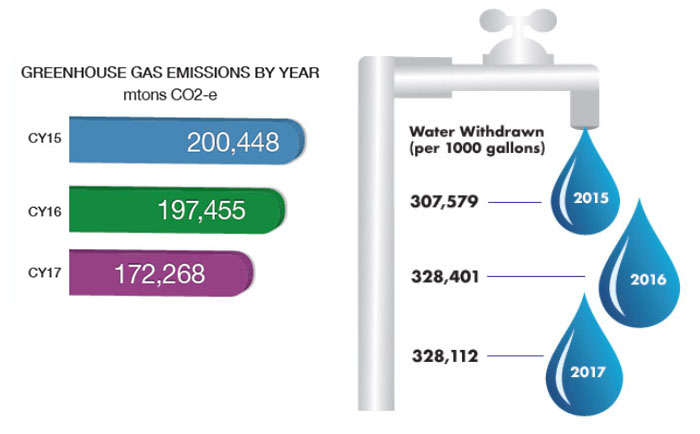 GREENHOUSE GAS EMISSIONS BY YEAR
mtons CO2-e

CY15 200,448

CY16 197,455

CY17 172,268

Water Withdrawn
(per 1000 gallons)

307,579 2015

328,401 2016

328,112 2017